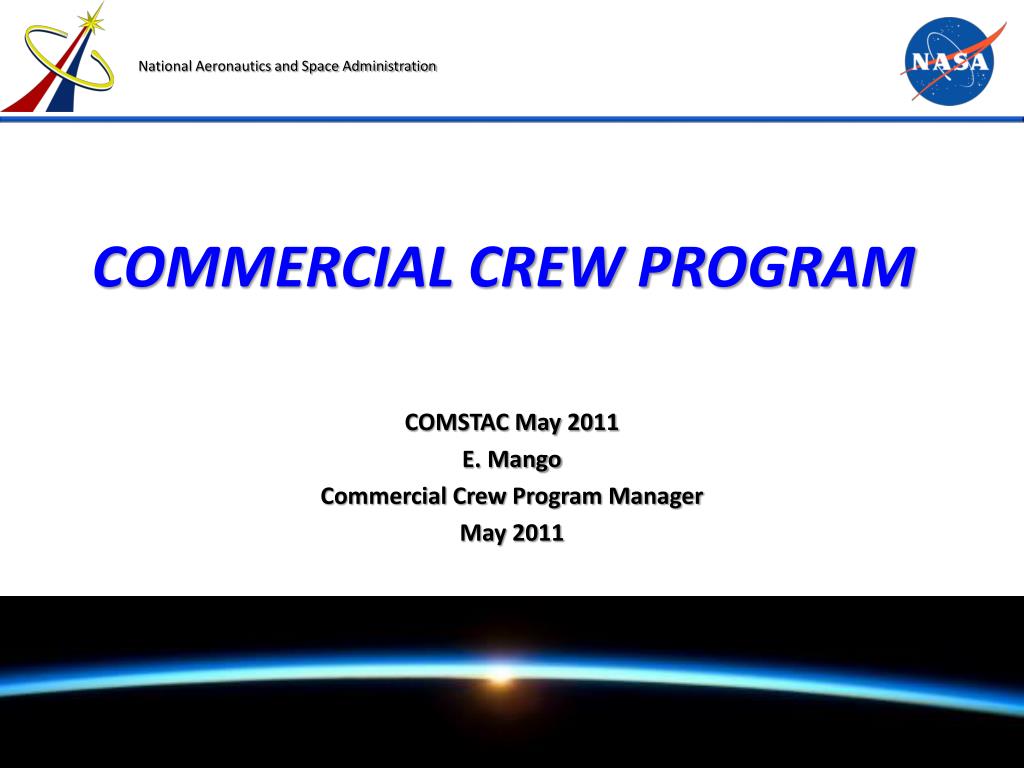 National Aeronautics and Space Administration

NASA

COMMERCIAL CREW PROGRAM

COMSTAC May 2011
E. Mango
Commercial Crew Program Manager
May 2011